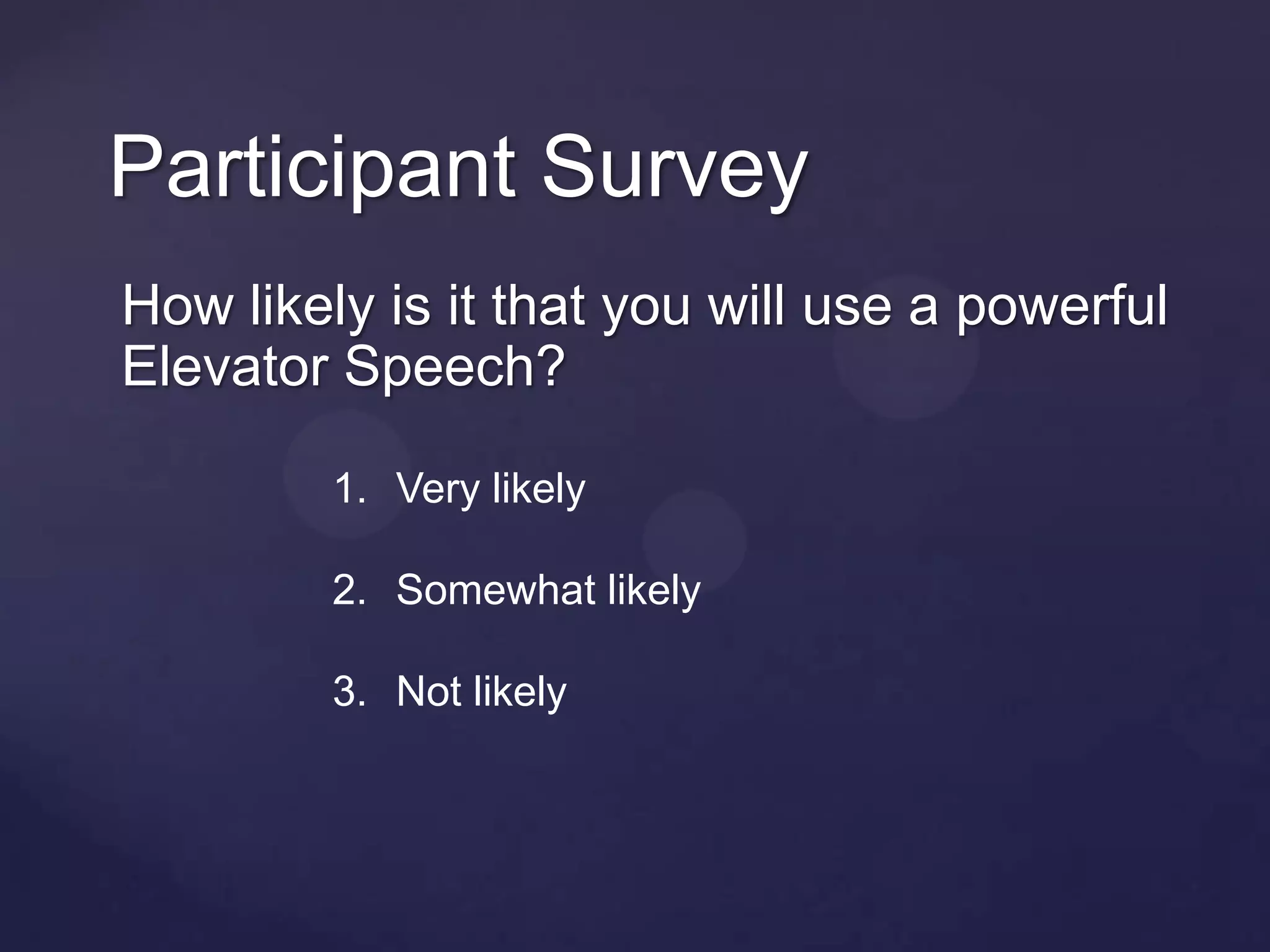 Participant Survey

How likely is it that you will use a powerful Elevator Speech?

1. Very likely

2. Somewhat likely

3. Not likely